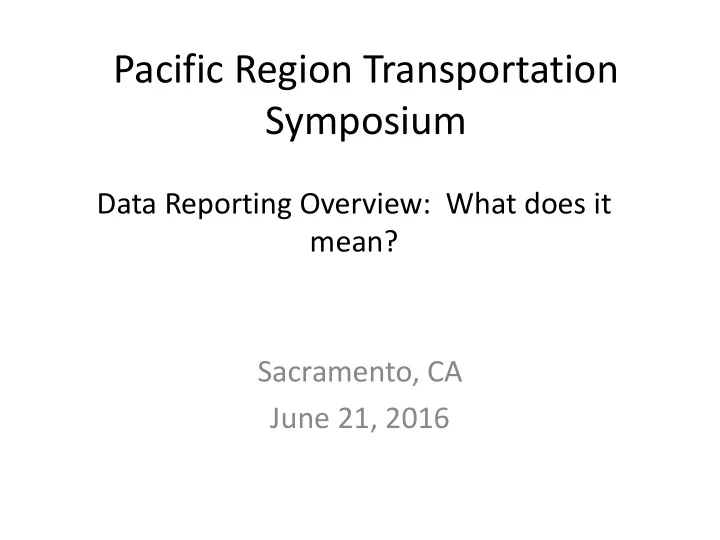 Pacific Region Transportation Symposium

Data Reporting Overview: What does it mean?

Sacramento, CA
June 21, 2016